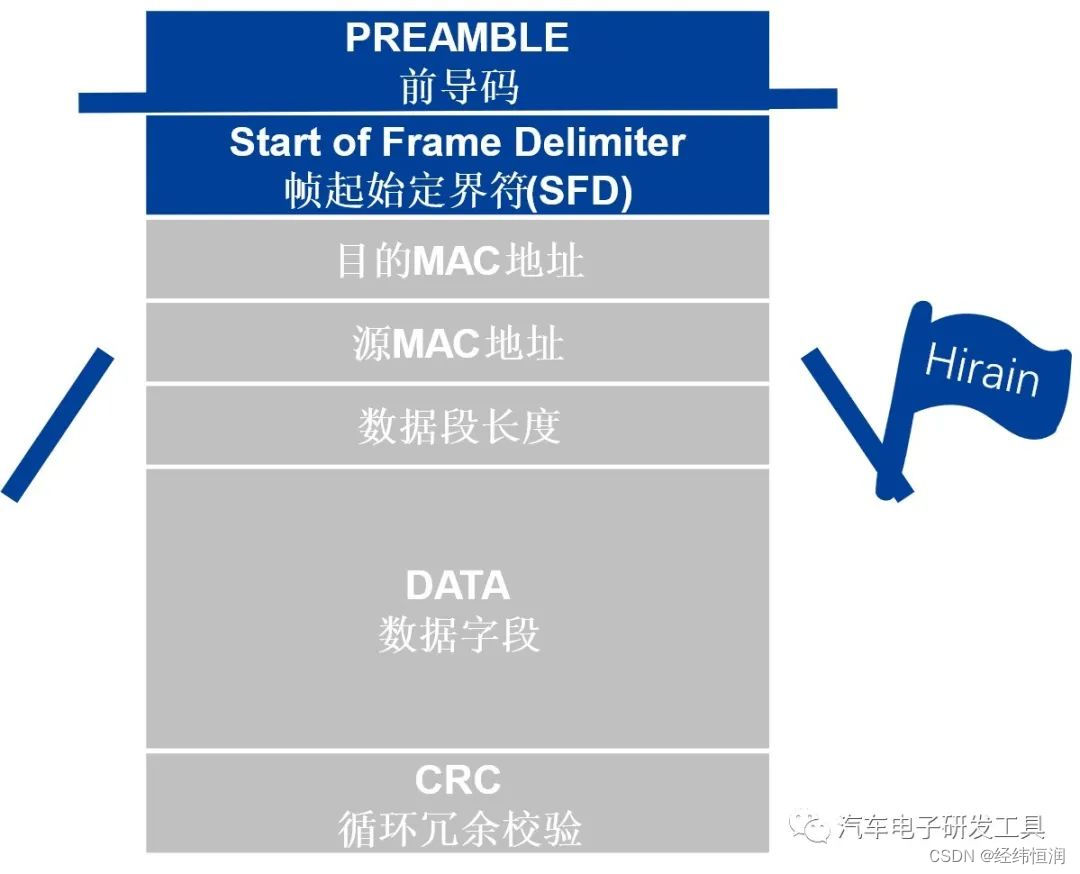 PREAMBLE
前导码

Start of Frame Delimiter
帧起始定界符(SFD)

目的MAC地址

源MAC地址

数据段长度

DATA
数据字段

CRC
循环冗余校验

Hirain

汽车电子研发工具

CSDN @经纬恒润